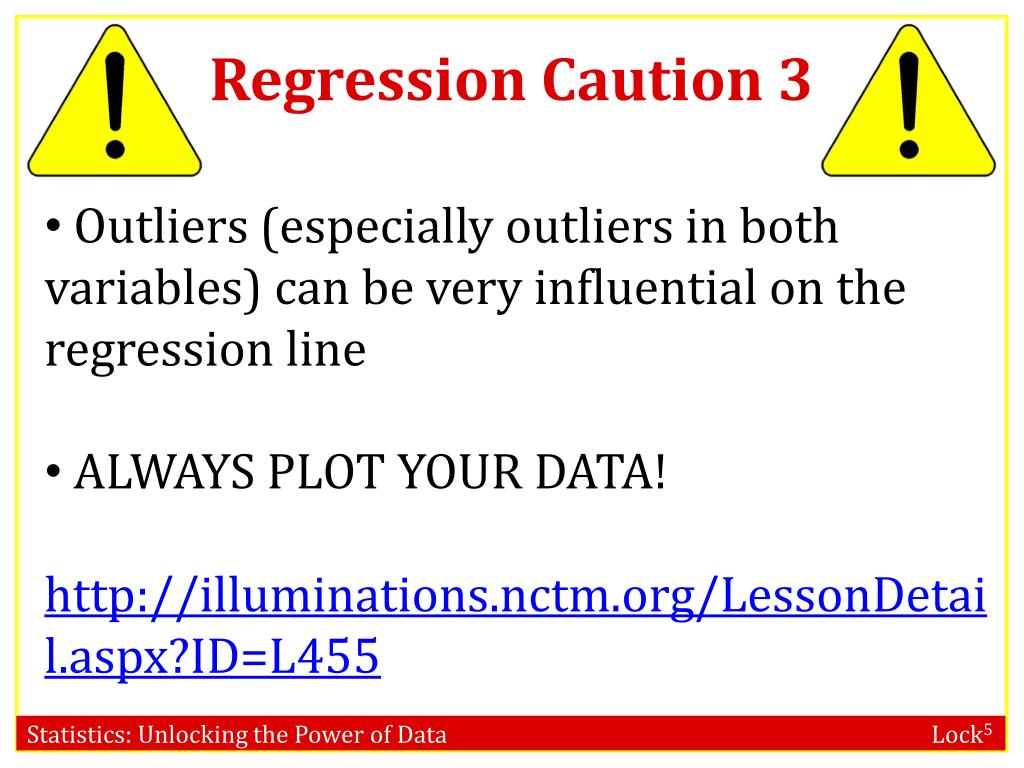 Regression Caution 3

• Outliers (especially outliers in both variables) can be very influential on the regression line

• ALWAYS PLOT YOUR DATA!

http://illuminations.nctm.org/LessonDetail.aspx?ID=L455

Statistics: Unlocking the Power of Data

Lock$^5$